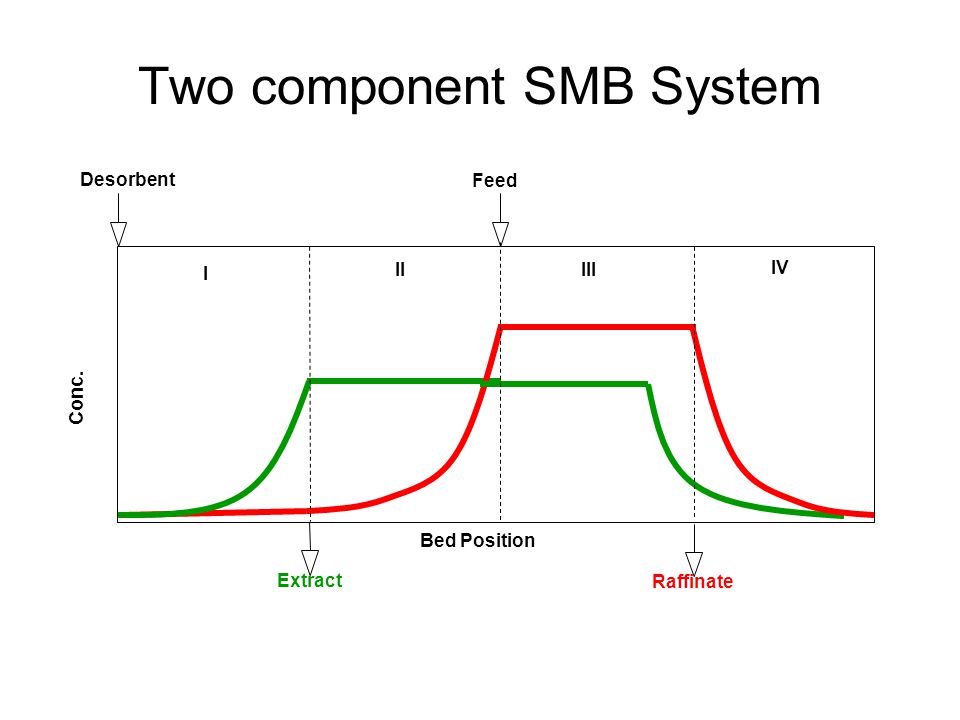 Two component SMB System

Desorbent

Feed

I

II

III

IV

Conc.

Bed Position

Extract

Raffinate